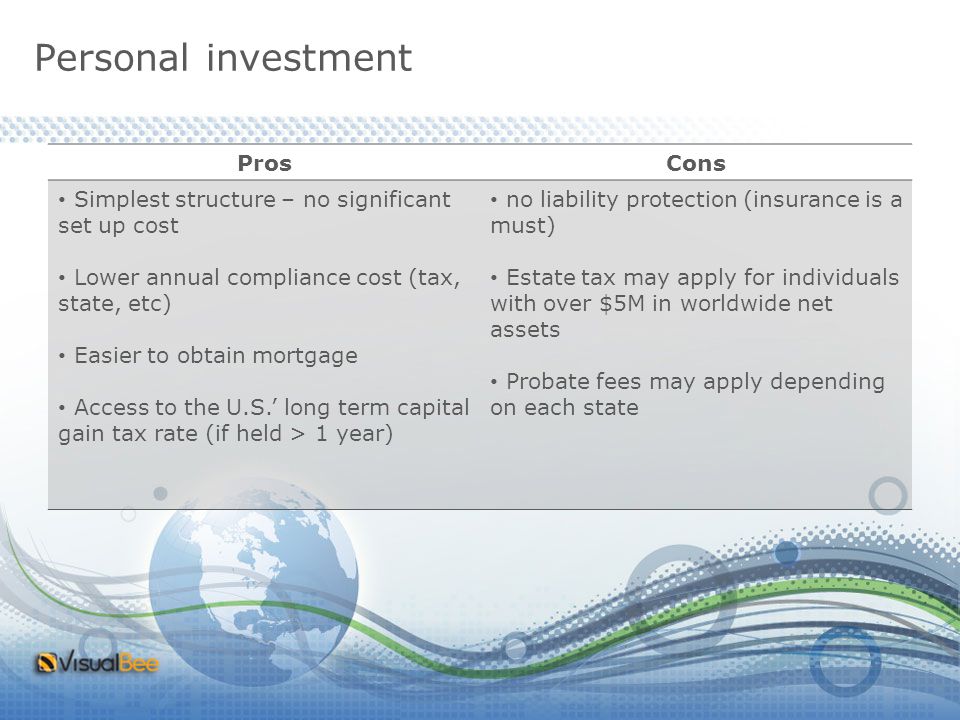 Personal investment

| Pros | Cons |
|---|---|
| • Simplest structure – no significant set up cost<br><br>• Lower annual compliance cost (tax, state, etc)<br><br>• Easier to obtain mortgage<br><br>• Access to the U.S.' long term capital gain tax rate (if held > 1 year) | • no liability protection (insurance is a must)<br><br>• Estate tax may apply for individuals with over \$5M in worldwide net assets<br><br>• Probate fees may apply depending on each state |

VisualBee